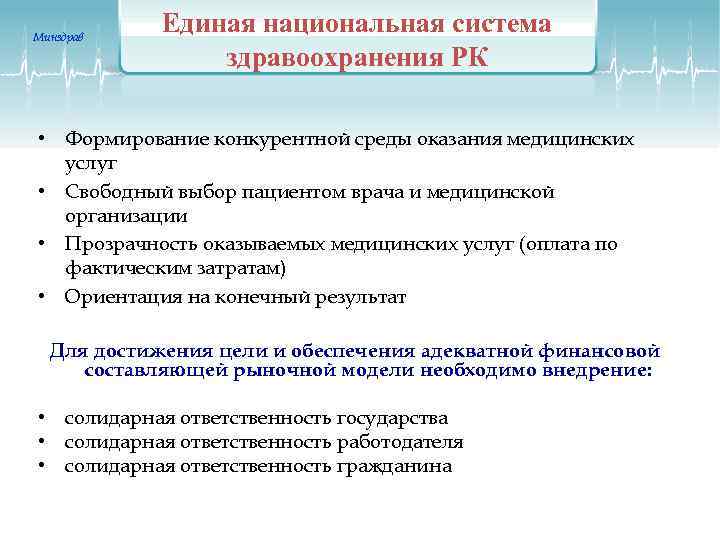 Минздрав

Единая национальная система здравоохранения РК

• Формирование конкурентной среды оказания медицинских услуг
• Свободный выбор пациентом врача и медицинской организации
• Прозрачность оказываемых медицинских услуг (оплата по фактическим затратам)
• Ориентация на конечный результат

Для достижения цели и обеспечения адекватной финансовой составляющей рыночной модели необходимо внедрение:

• солидарная ответственность государства
• солидарная ответственность работодателя
• солидарная ответственность гражданина